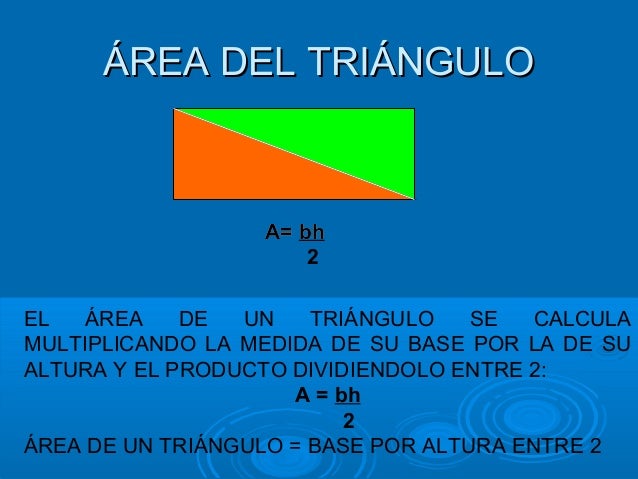 ÁREA DEL TRIÁNGULO

$A = \frac{bh}{2}$

EL ÁREA DE UN TRIÁNGULO SE CALCULA MULTIPLICANDO LA MEDIDA DE SU BASE POR LA DE SU ALTURA Y EL PRODUCTO DIVIDIENDOLO ENTRE 2:

$A = \frac{bh}{2}$

ÁREA DE UN TRIÁNGULO = BASE POR ALTURA ENTRE 2